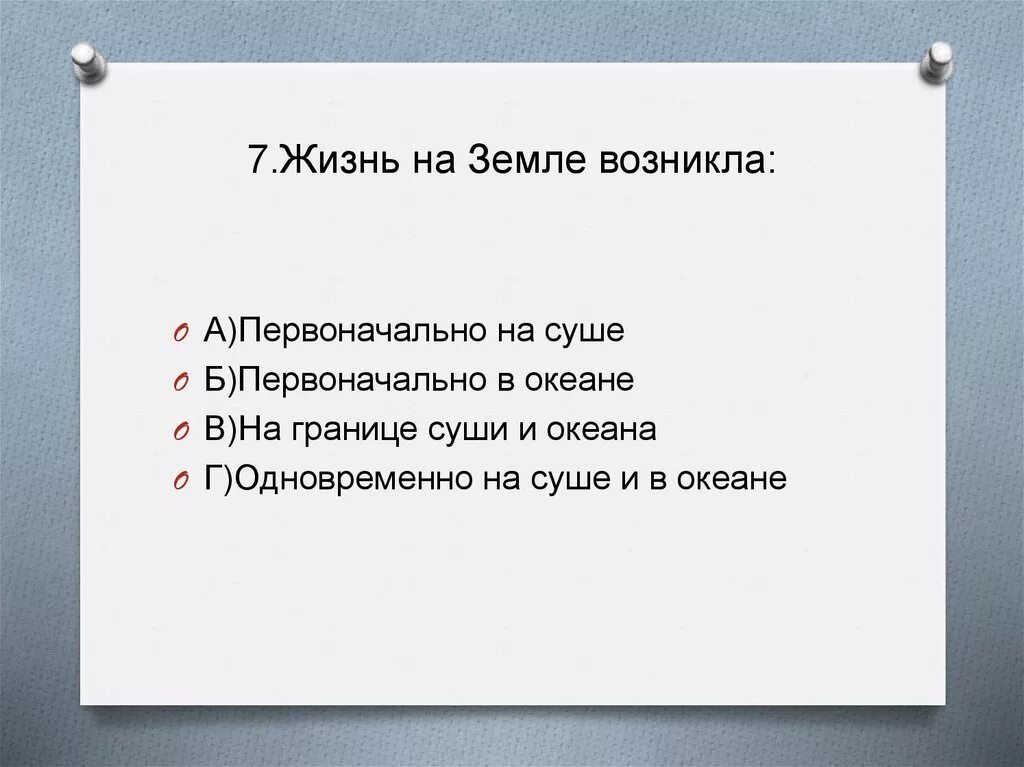 7.Жизнь на Земле возникла:

А)Первоначально на суше
Б)Первоначально в океане
В)На границе суши и океана
Г)Одновременно на суше и в океане